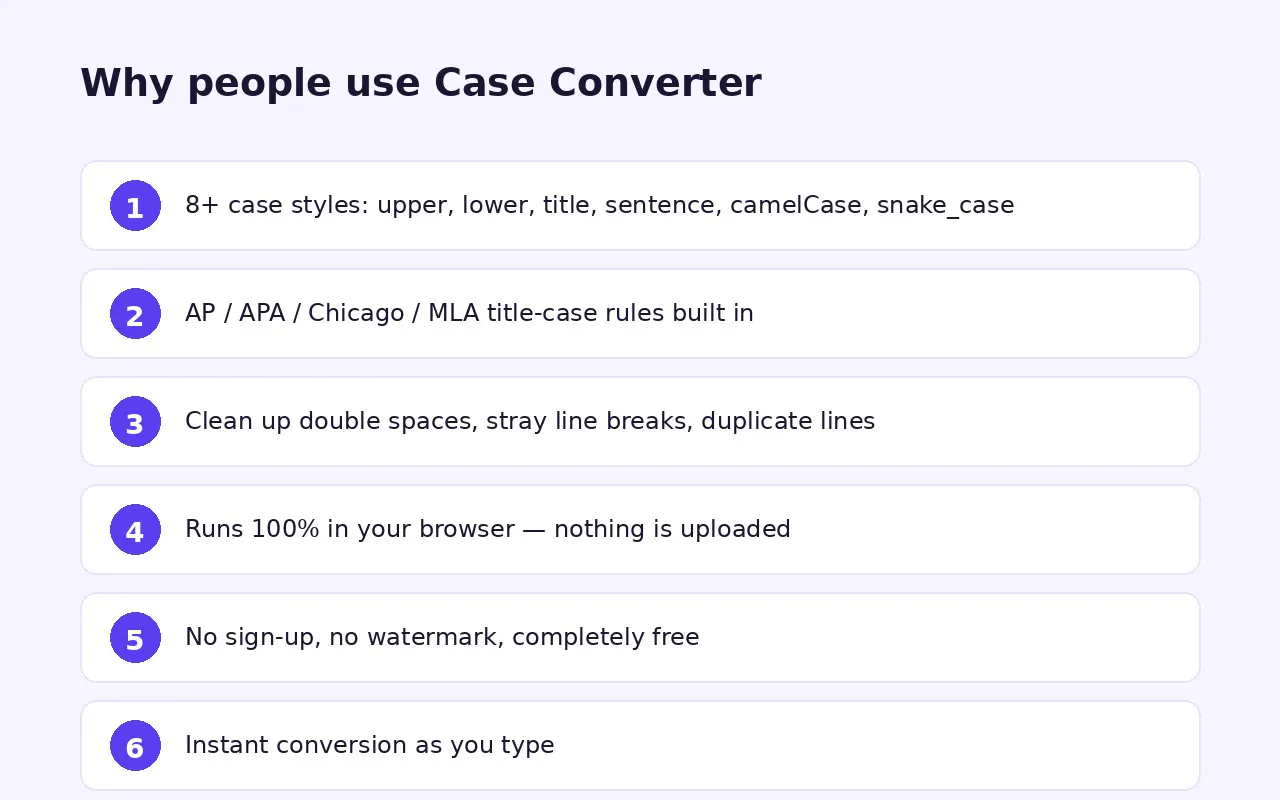 Why people use Case Converter

1 8+ case styles: upper, lower, title, sentence, camelCase, snake_case

2 AP / APA / Chicago / MLA title-case rules built in

3 Clean up double spaces, stray line breaks, duplicate lines

4 Runs 100% in your browser — nothing is uploaded

5 No sign-up, no watermark, completely free

6 Instant conversion as you type